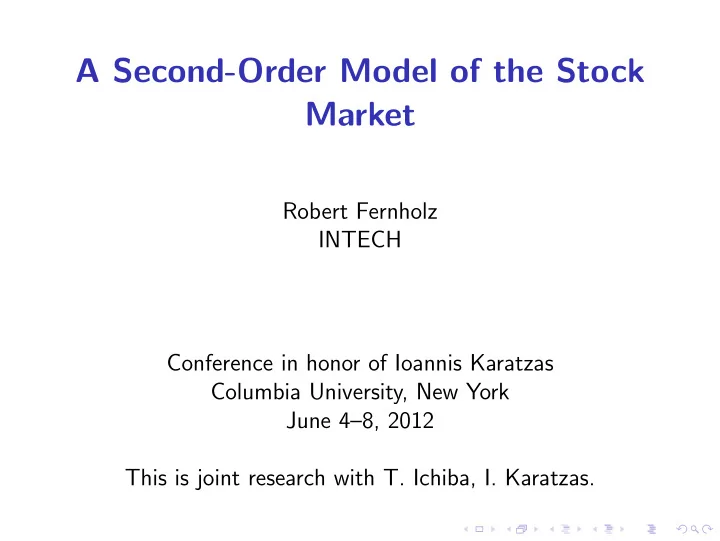 A Second-Order Model of the Stock Market

Robert Fernholz
INTECH

Conference in honor of Ioannis Karatzas
Columbia University, New York
June 4–8, 2012

This is joint research with T. Ichiba, I. Karatzas.